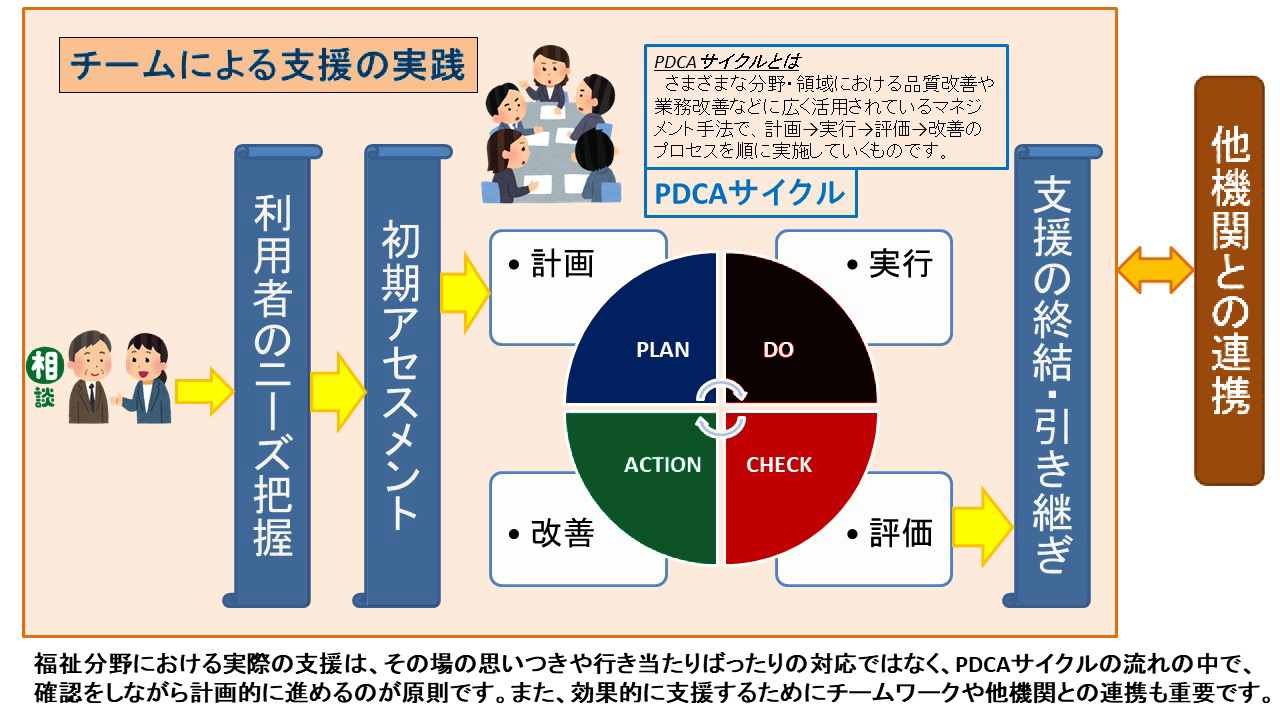 チームによる支援の実践

PDCAサイクルとは
さまざまな分野・領域における品質改善や業務改善などに広く活用されているマネジメント手法で、計画→実行→評価→改善のプロセスを順に実施していくものです。

PDCAサイクル

相談

利用者のニーズ把握

初期アセスメント

• 計画

• 実行

PLAN

DO

ACTION

CHECK

• 改善

• 評価

支援の終結・引き継ぎ

他機関との連携

福祉分野における実際の支援は、その場の思いつきや行き当たりばったりの対応ではなく、PDCAサイクルの流れの中で、確認をしながら計画的に進めるのが原則です。また、効果的に支援するためにチームワークや他機関との連携も重要です。